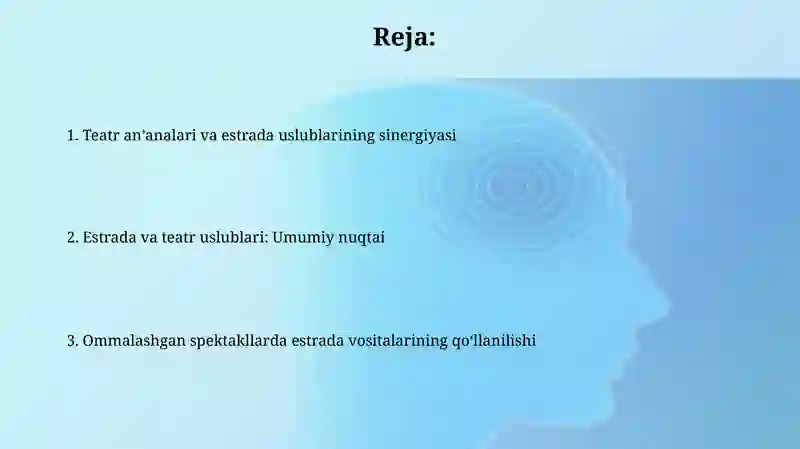 Reja:

1. Teatr an’analari va estrada uslublarining sinergiyasi

2. Estrada va teatr uslublari: Umumiy nuqtai

3. Ommalashgan spektakllarda estrada vositalarining qo‘llanilishi